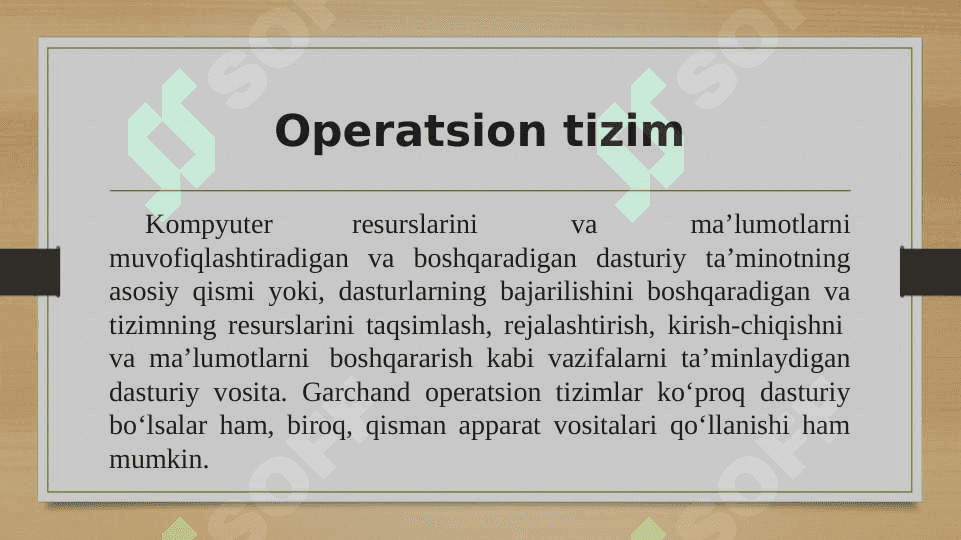 Operatsion tizim

Kompyuter resurslarini va ma’lumotlarni muvofiqlashtiradigan va boshqaradigan dasturiy ta’minotning asosiy qismi yoki, dasturlarning bajarilishini boshqaradigan va tizimning resurslarini taqsimlash, rejalashtirish, kirish-chiqishni va ma’lumotlarni boshqararish kabi vazifalarni ta’minlaydigan dasturiy vosita. Garchand operatsion tizimlar ko‘proq dasturiy bo‘lsalar ham, biroq, qisman apparat vositalari qo‘llanishi ham mumkin.